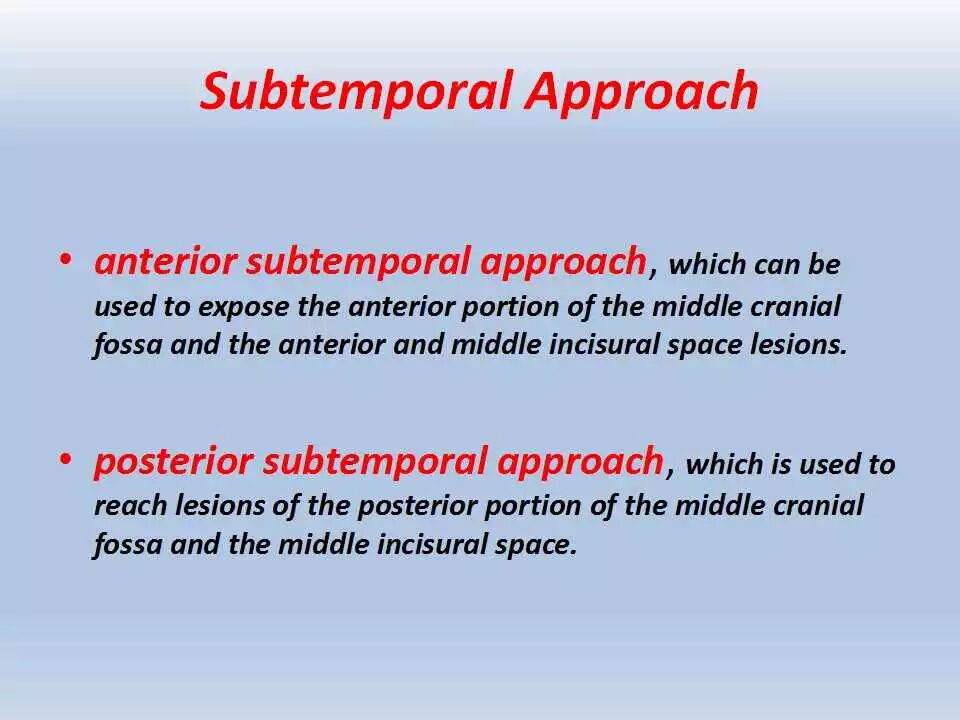 Subtemporal Approach

• anterior subtemporal approach, which can be used to expose the anterior portion of the middle cranial fossa and the anterior and middle incisural space lesions.

• posterior subtemporal approach, which is used to reach lesions of the posterior portion of the middle cranial fossa and the middle incisural space.